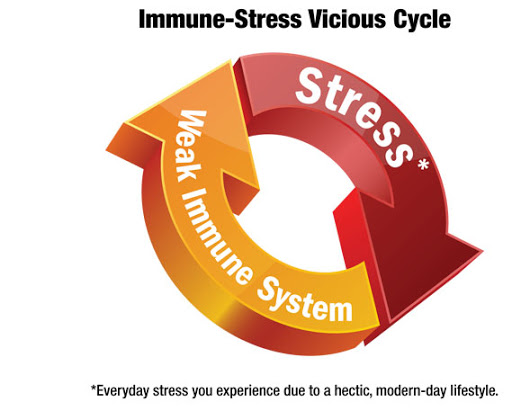 Immune-Stress Vicious Cycle

Stress*

Weak Immune System

*Everyday stress you experience due to a hectic, modern-day lifestyle.